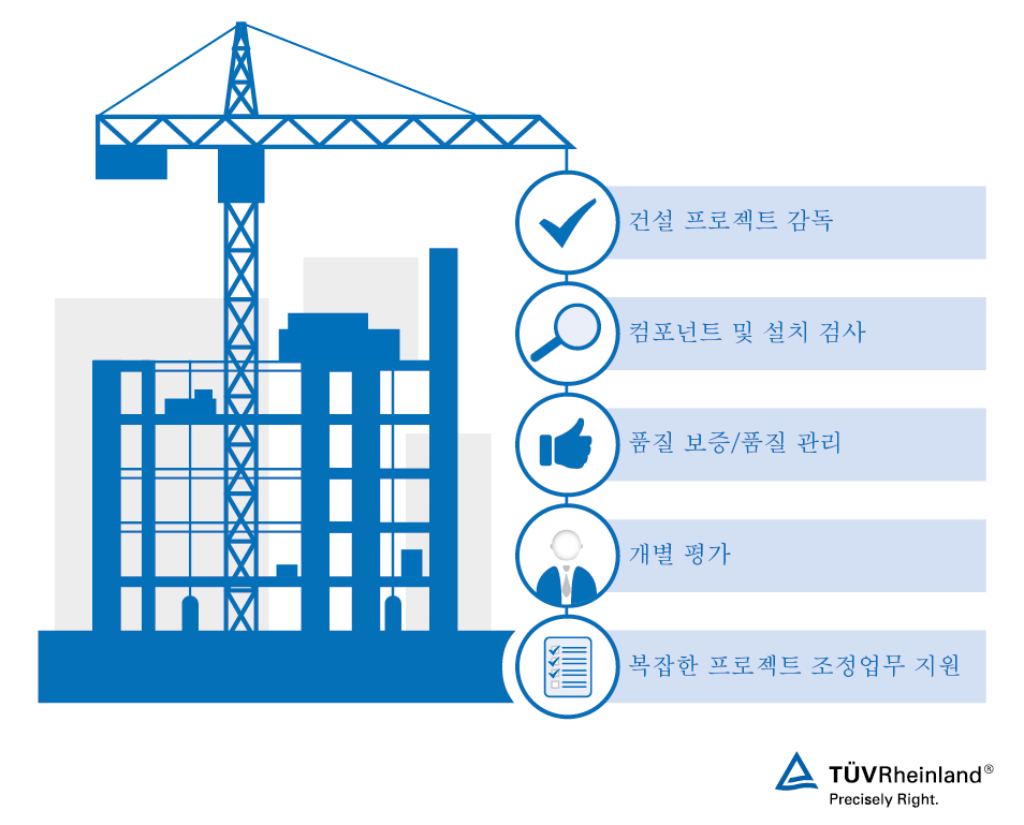 건설 프로젝트 감독

컴포넌트 및 설치 검사

품질 보증/품질 관리

개별 평가

복잡한 프로젝트 조정업무 지원

TÜVRheinland®
Precisely Right.